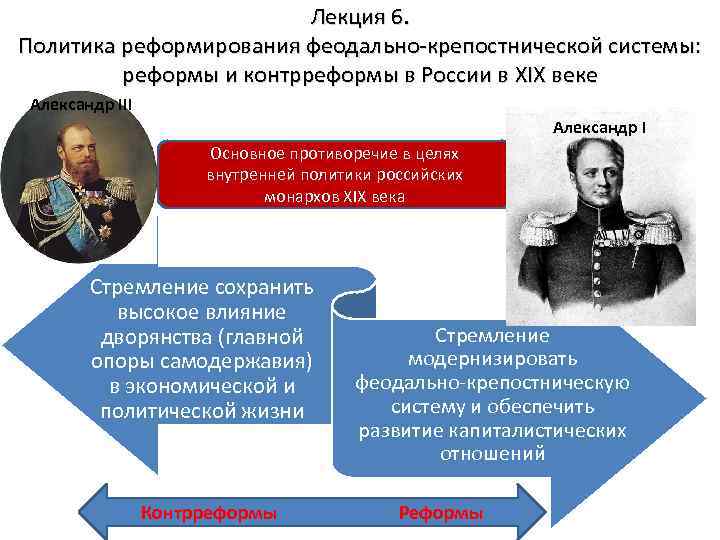 Лекция 6.
Политика реформирования феодально-крепостнической системы: реформы и контрреформы в России в XIX веке

Александр III

Александр I

Основное противоречие в целях внутренней политики российских монархов XIX века

Стремление сохранить высокое влияние дворянства (главной опоры самодержавия) в экономической и политической жизни

Стремление модернизировать феодально-крепостническую систему и обеспечить развитие капиталистических отношений

Контрреформы

Реформы